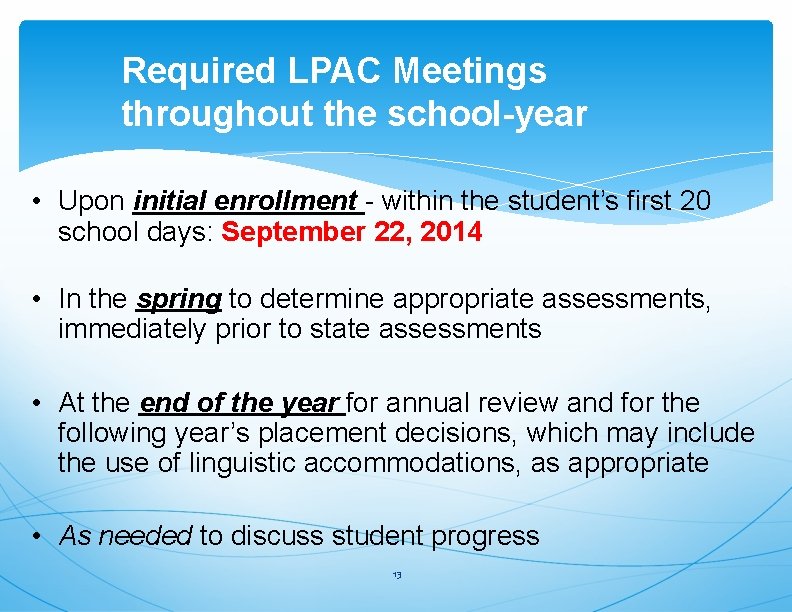 Required LPAC Meetings throughout the school-year

• Upon initial enrollment - within the student's first 20 school days: September 22, 2014

• In the spring to determine appropriate assessments, immediately prior to state assessments

• At the end of the year for annual review and for the following year's placement decisions, which may include the use of linguistic accommodations, as appropriate

• As needed to discuss student progress

13